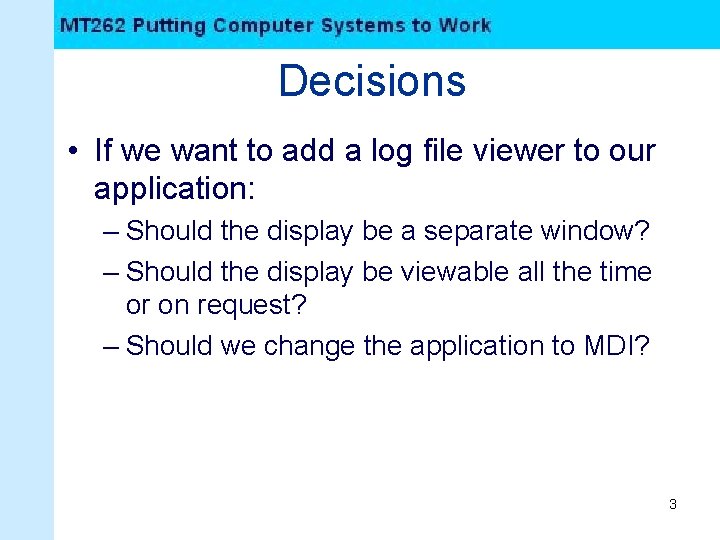 MT262 Putting Computer Systems to Work

Decisions

• If we want to add a log file viewer to our application:
– Should the display be a separate window?
– Should the display be viewable all the time or on request?
– Should we change the application to MDI?

3